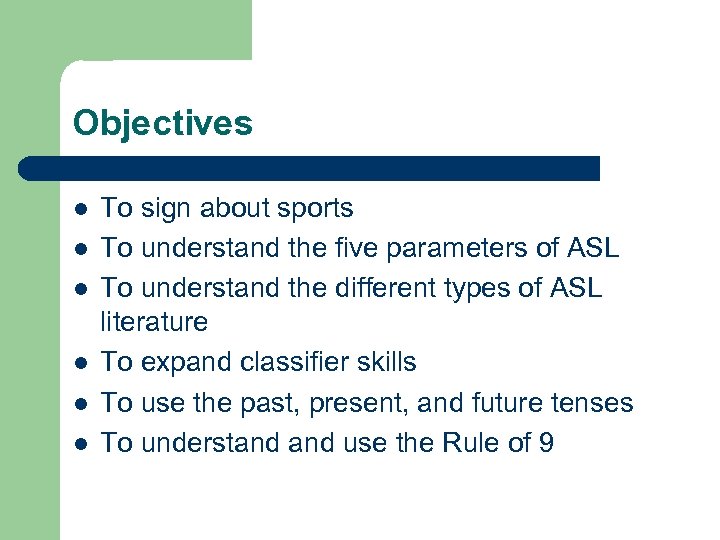 Objectives

- To sign about sports
- To understand the five parameters of ASL
- To understand the different types of ASL literature
- To expand classifier skills
- To use the past, present, and future tenses
- To understand and use the Rule of 9